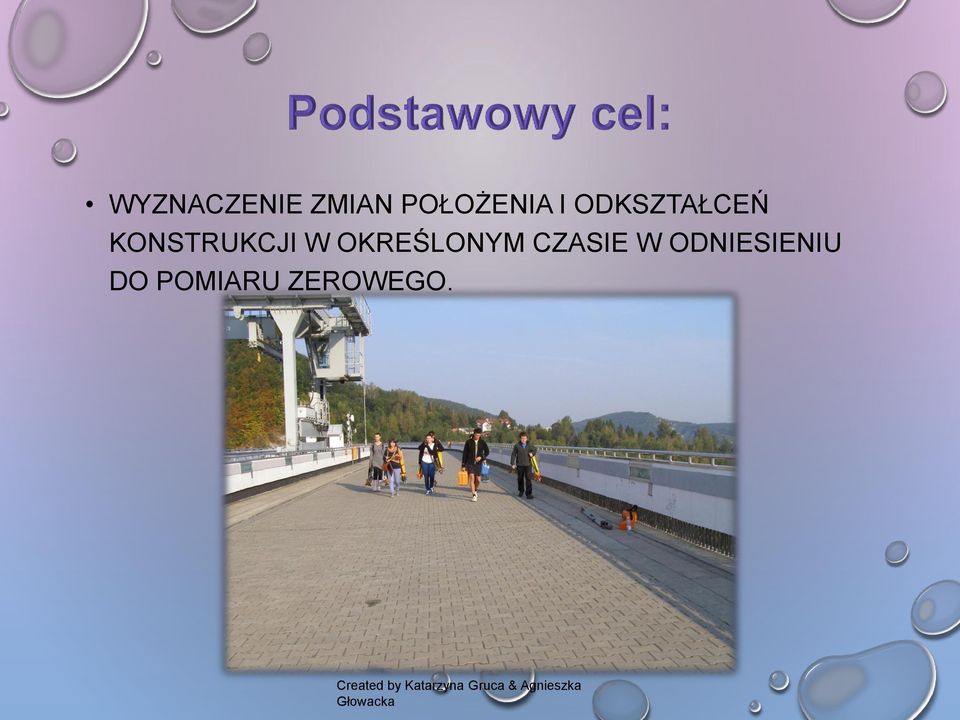 Podstawowy cel:

• WYZNACZENIE ZMIAN POŁOŻENIA I ODKSZTAŁCEŃ KONSTRUKCJI W OKREŚLONYM CZASIE W ODNIESIENIU DO POMIARU ZEROWEGO.

Created by Katarzyna Gruca & Agnieszka Głowacka